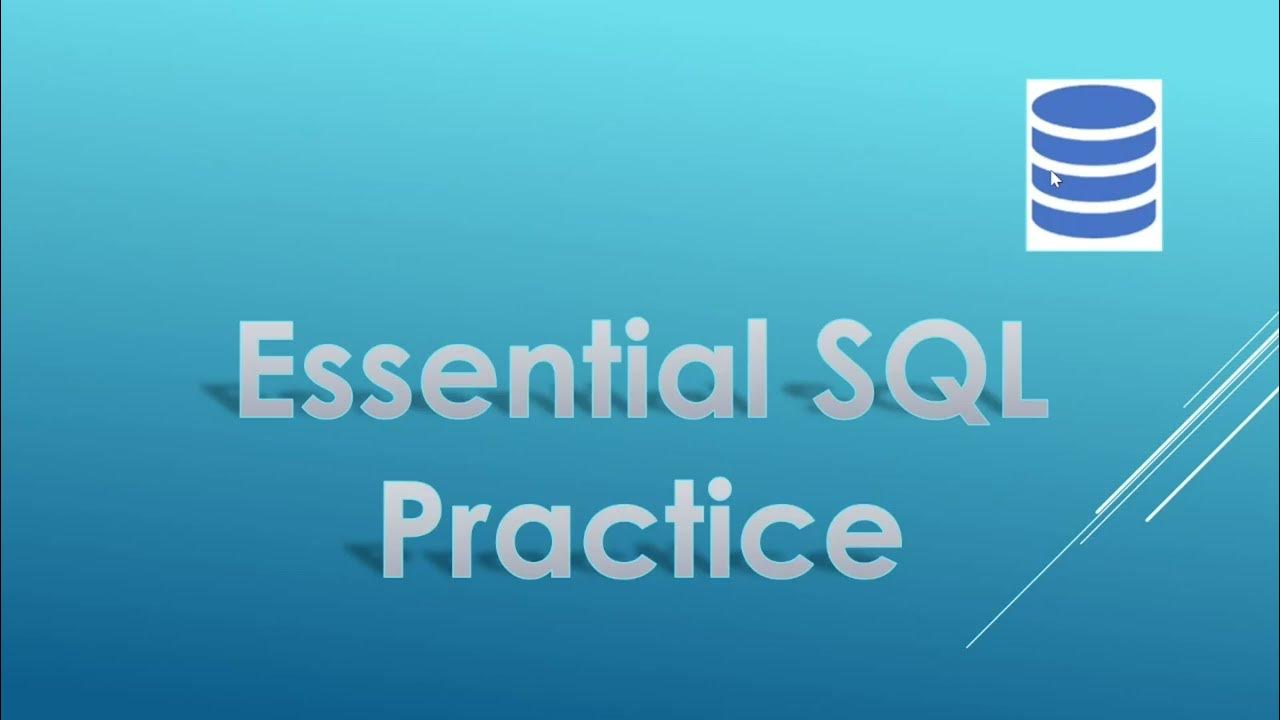 Essential SQL Practice